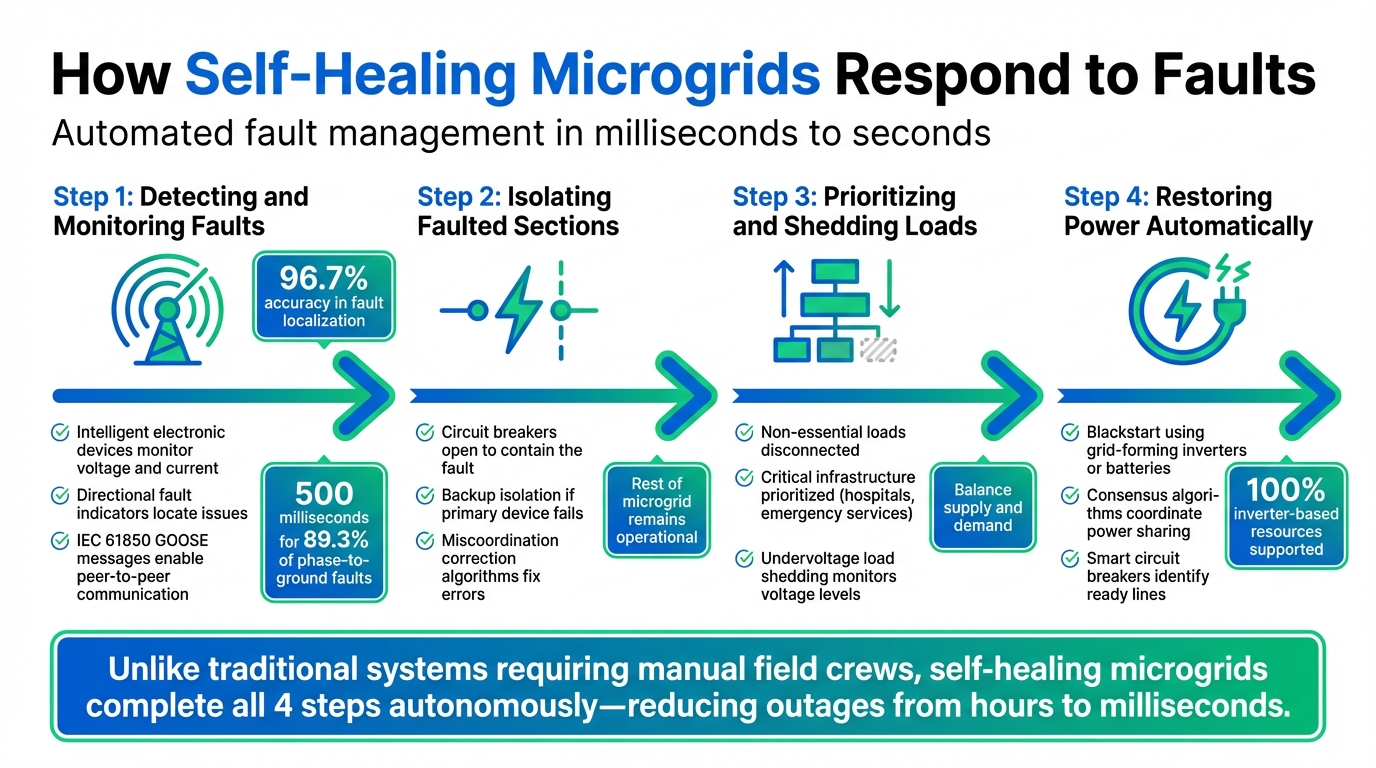 How Self-Healing Microgrids Respond to Faults

Automated fault management in milliseconds to seconds

Step 1: Detecting and Monitoring Faults

96.7% accuracy in fault localization

Intelligent electronic devices monitor voltage and current

Directional fault indicators locate issues

IEC 61850 GOOSE messages enable peer-to-peer communication

500 milliseconds for 89.3% of phase-to-ground faults

Step 2: Isolating Faulted Sections

Circuit breakers open to contain the fault

Backup isolation if primary device fails

Miscoordination correction algorithms fix errors

Rest of microgrid remains operational

Step 3: Prioritizing and Shedding Loads

Non-essential loads disconnected

Critical infrastructure prioritized (hospitals, emergency services)

Undervoltage load shedding monitors voltage levels

Balance supply and demand

Step 4: Restoring Power Automatically

Blackstart using grid-forming inverters or batteries

Consensus algorithms coordinate power sharing

Smart circuit breakers identify ready lines

100% inverter-based resources supported

Unlike traditional systems requiring manual field crews, self-healing microgrids complete all 4 steps autonomously—reducing outages from hours to milliseconds.